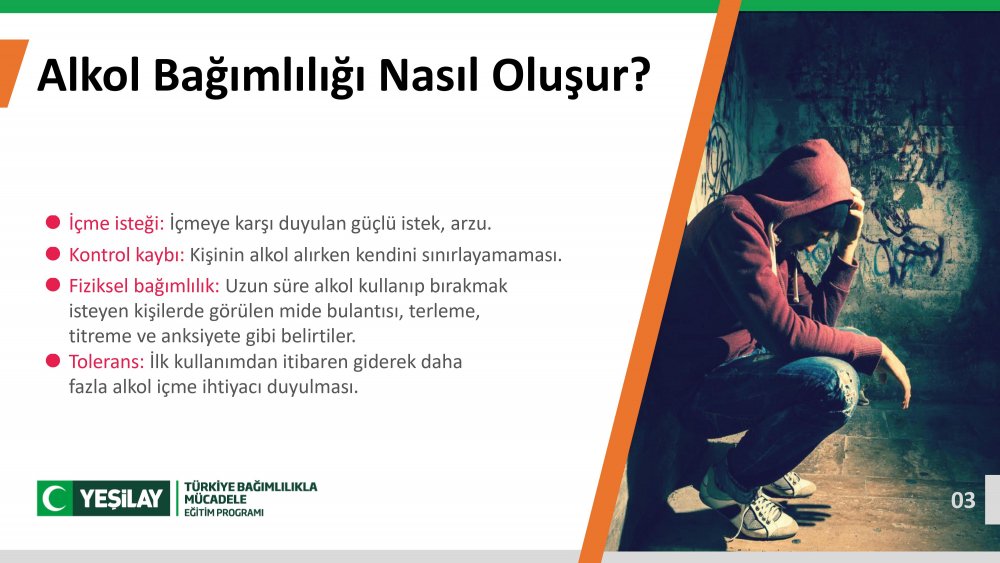 Alkol Bağımlılığı Nasıl Oluşur?

İçme isteği: İçmeye karşı duyulan güçlü istek, arzu.

Kontrol kaybı: Kişinin alkol alırken kendini sınırlayamaması.

Fiziksel bağımlılık: Uzun süre alkol kullanıp bırakmak isteyen kişilerde görülen mide bulantısı, terleme, titreme ve anksiyete gibi belirtiler.

Tolerans: İlk kullanımdan itibaren giderek daha fazla alkol içme ihtiyacı duyulması.

YEŞİLAY

TÜRKİYE BAĞIMLILIKLA MÜCADELE EĞİTİM PROGRAMI

03